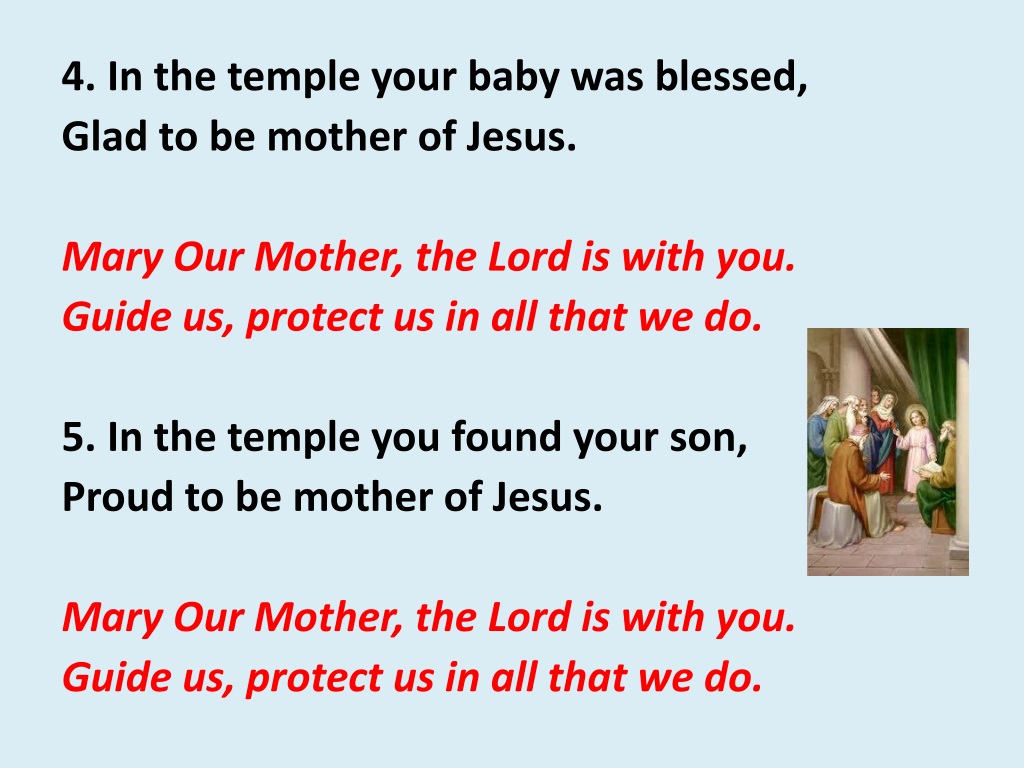 4. In the temple your baby was blessed,
Glad to be mother of Jesus.

Mary Our Mother, the Lord is with you.
Guide us, protect us in all that we do.

5. In the temple you found your son,
Proud to be mother of Jesus.

Mary Our Mother, the Lord is with you.
Guide us, protect us in all that we do.